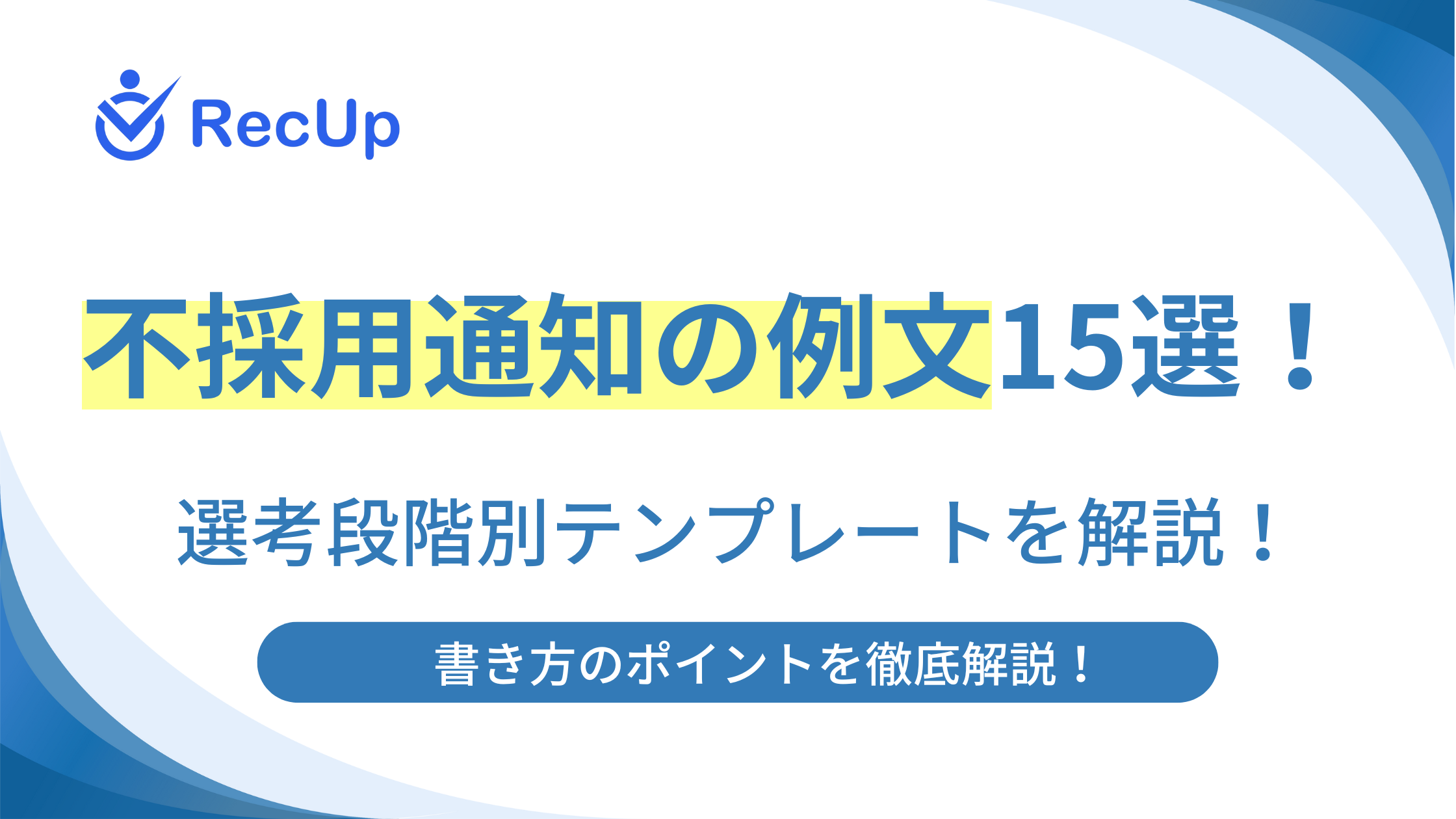 RecUp

不採用通知の例文15選！

選考段階別テンプレートを解説！

書き方のポイントを徹底解説！